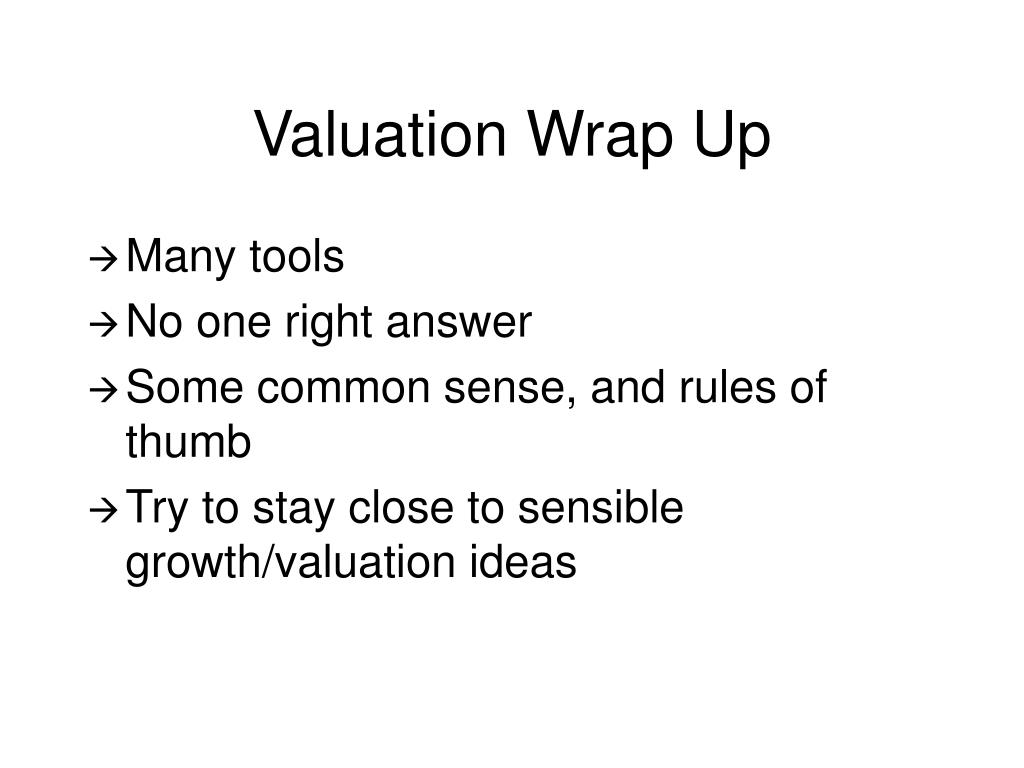 Valuation Wrap Up

→ Many tools
→ No one right answer
→ Some common sense, and rules of thumb
→ Try to stay close to sensible growth/valuation ideas